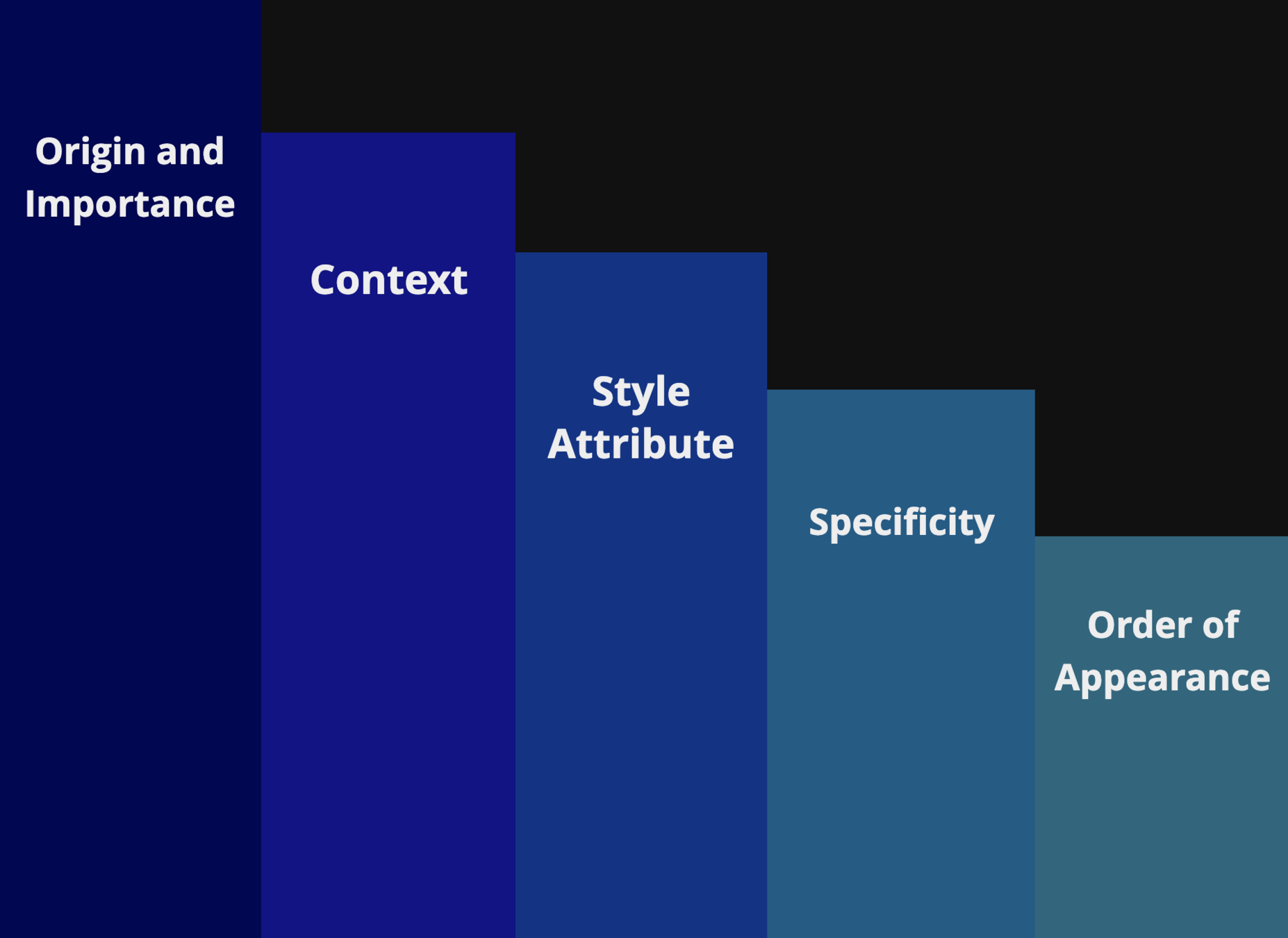 Origin and Importance

Context

Style Attribute

Specificity

Order of Appearance